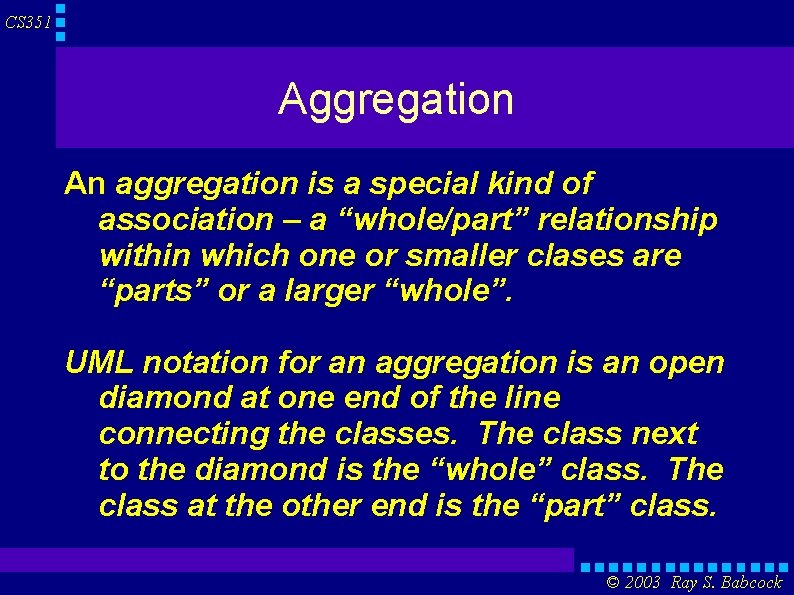 CS351

Aggregation

An aggregation is a special kind of association – a “whole/part” relationship within which one or smaller clases are “parts” or a larger “whole”.

UML notation for an aggregation is an open diamond at one end of the line connecting the classes. The class next to the diamond is the “whole” class. The class at the other end is the “part” class.

© 2003 Ray S. Babcock